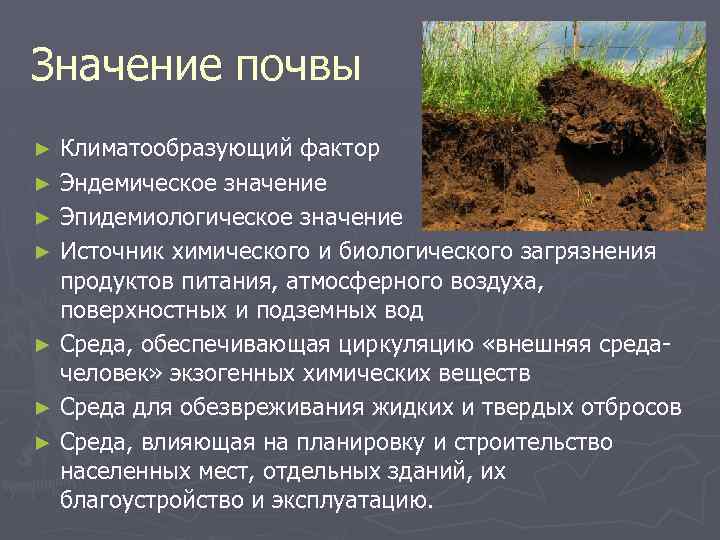 Значение почвы

► Климатообразующий фактор
► Эндемическое значение
► Эпидемиологическое значение
► Источник химического и биологического загрязнения продуктов питания, атмосферного воздуха, поверхностных и подземных вод
► Среда, обеспечивающая циркуляцию «внешняя среда-человек» экзогенных химических веществ
► Среда для обезвреживания жидких и твердых отбросов
► Среда, влияющая на планировку и строительство населенных мест, отдельных зданий, их благоустройство и эксплуатацию.